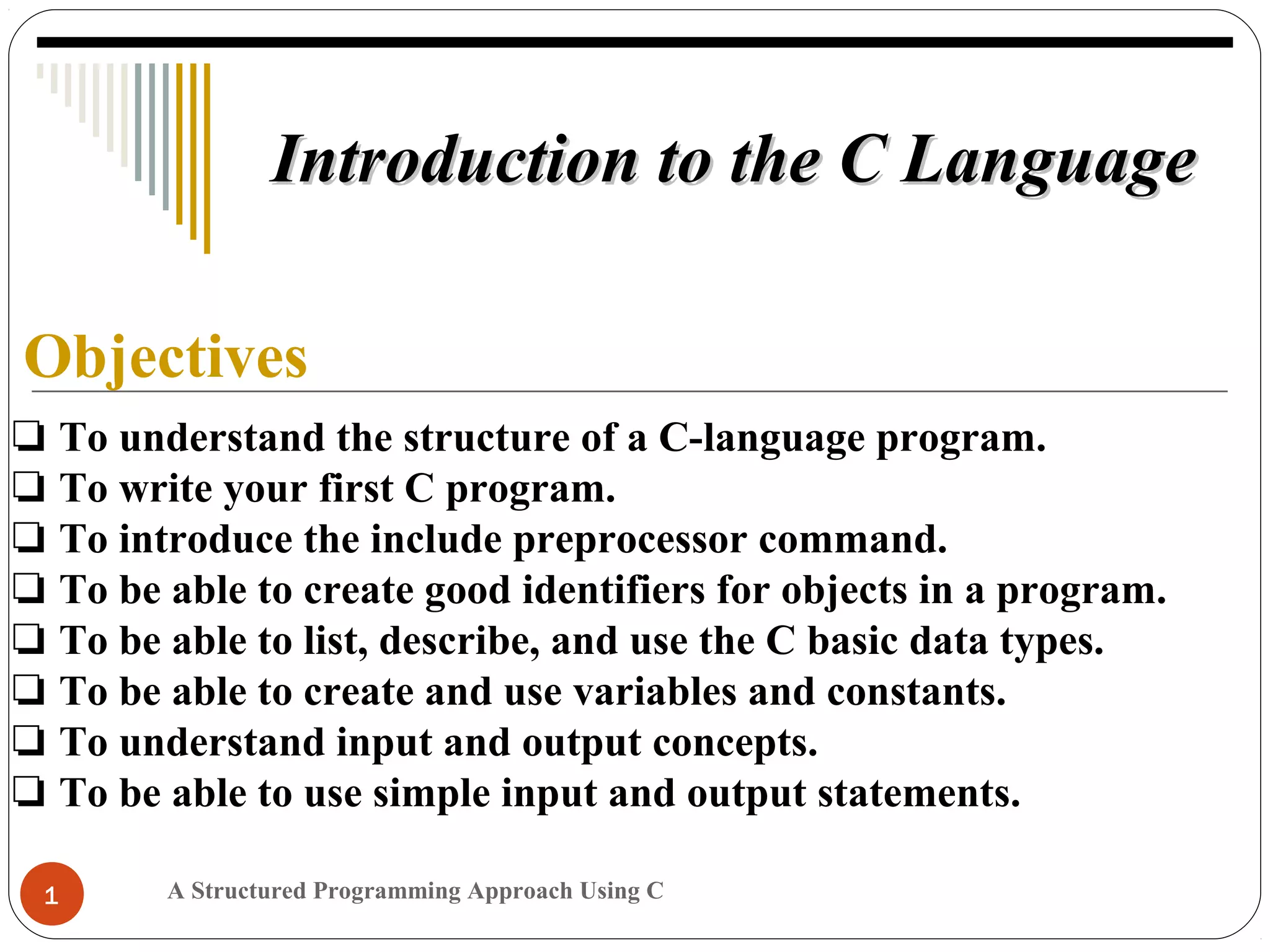 Introduction to the C Language

Objectives

❑ To understand the structure of a C-language program.
❑ To write your first C program.
❑ To introduce the include preprocessor command.
❑ To be able to create good identifiers for objects in a program.
❑ To be able to list, describe, and use the C basic data types.
❑ To be able to create and use variables and constants.
❑ To understand input and output concepts.
❑ To be able to use simple input and output statements.

1

A Structured Programming Approach Using C